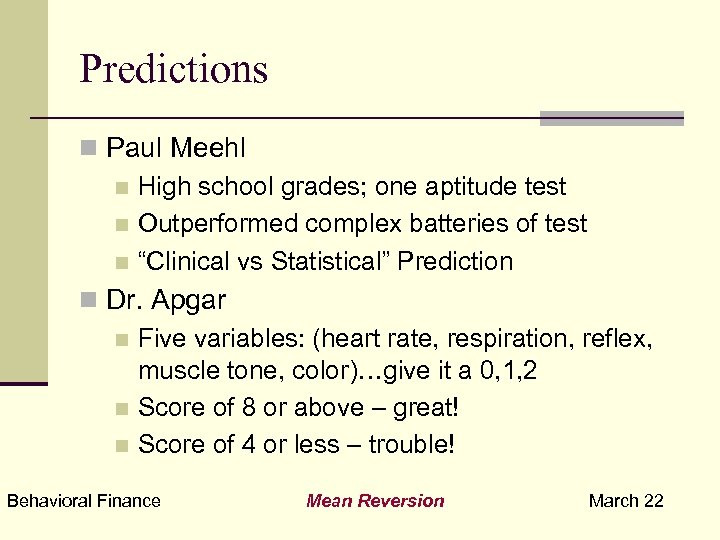 Predictions

Paul Meehl

High school grades; one aptitude test

Outperformed complex batteries of test

“Clinical vs Statistical” Prediction

Dr. Apgar

Five variables: (heart rate, respiration, reflex, muscle tone, color)…give it a 0,1,2

Score of 8 or above – great!

Score of 4 or less – trouble!

Behavioral Finance

Mean Reversion

March 22